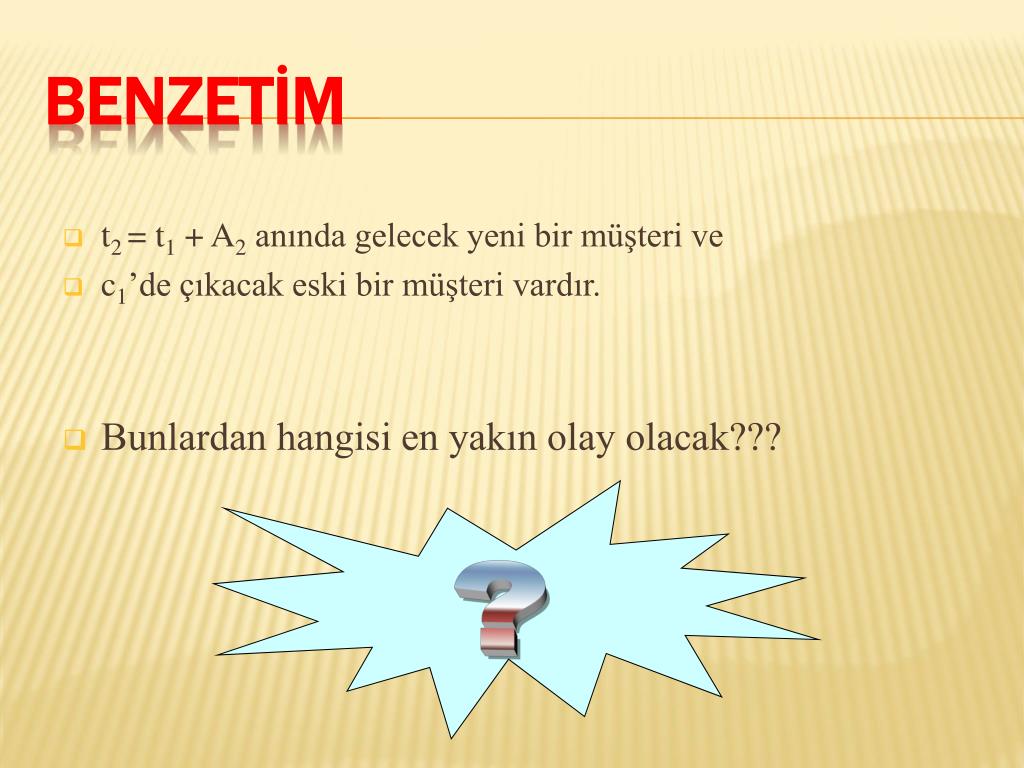 BENZETİM

$t_2 = t_1 + A_2$ anında gelecek yeni bir müşteri ve

$c_1$'de çıkacak eski bir müşteri vardır.

Bunlardan hangisi en yakın olay olacak???

?